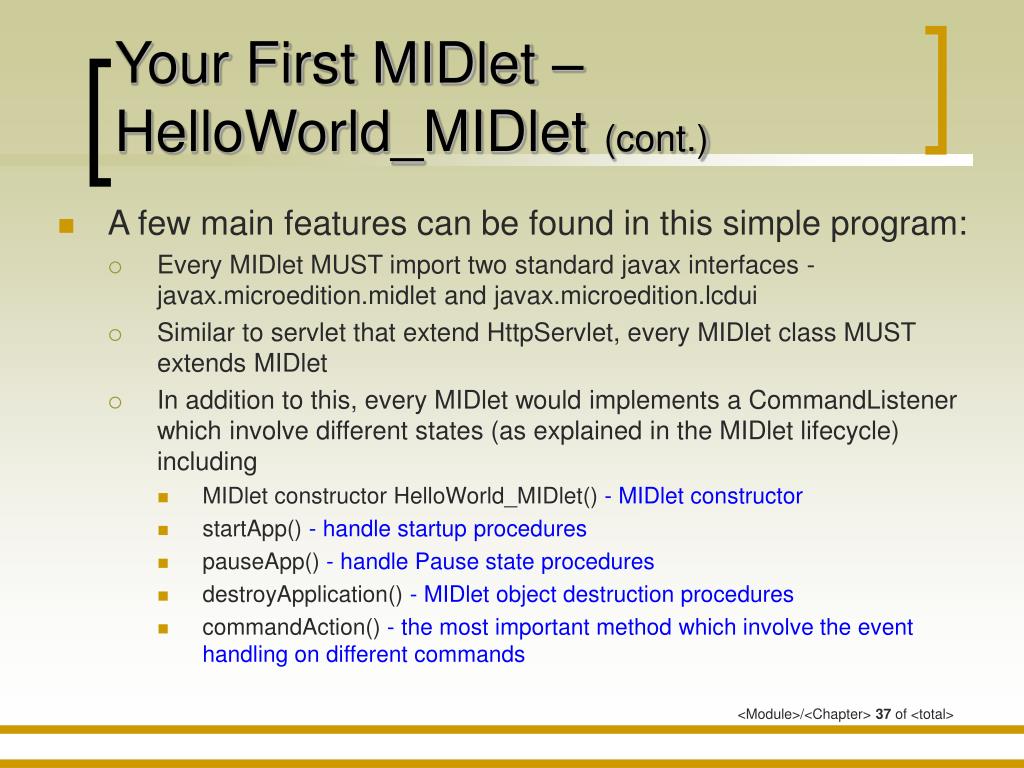 Your First MIDlet – HelloWorld_MIDlet (cont.)

A few main features can be found in this simple program:

Every MIDlet MUST import two standard javax interfaces - javax.microedition.midlet and javax.microedition.lcdui

Similar to servlet that extend HttpServlet, every MIDlet class MUST extends MIDlet

In addition to this, every MIDlet would implements a CommandListener which involve different states (as explained in the MIDlet lifecycle) including

MIDlet constructor HelloWorld_MIDlet() - MIDlet constructor

startApp() - handle startup procedures

pauseApp() - handle Pause state procedures

destroyApplication() - MIDlet object destruction procedures

commandAction() - the most important method which involve the event handling on different commands

<Module>/<Chapter> 37 of <total>